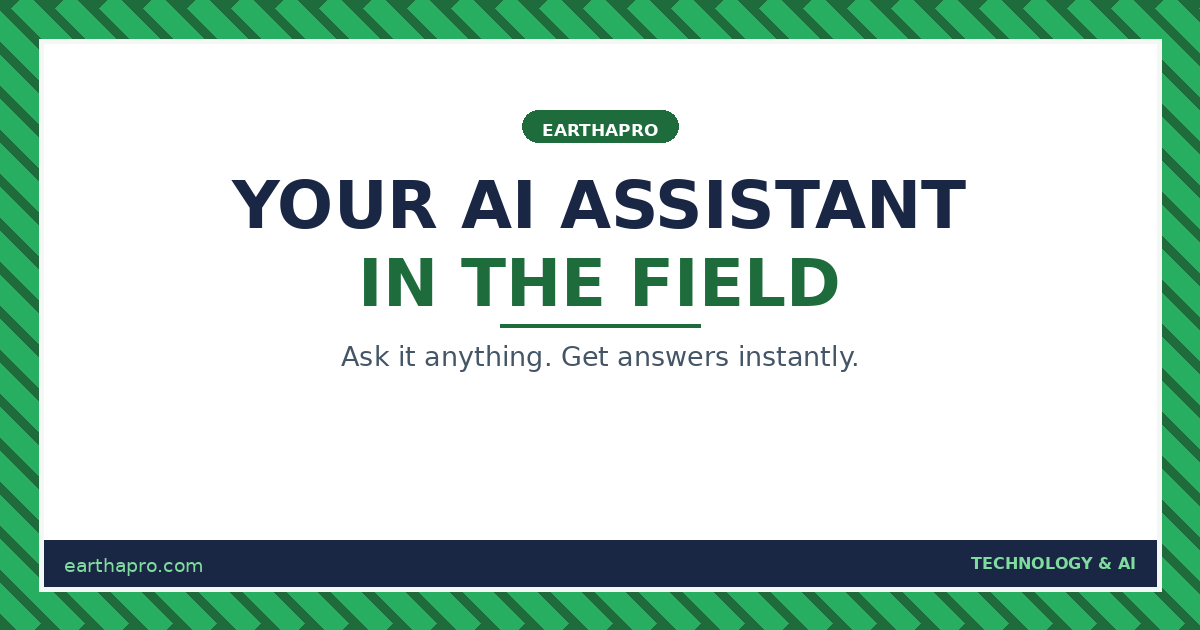 EARTHAPRO

YOUR AI ASSISTANT
IN THE FIELD

Ask it anything. Get answers instantly.

earthapro.com

TECHNOLOGY & AI